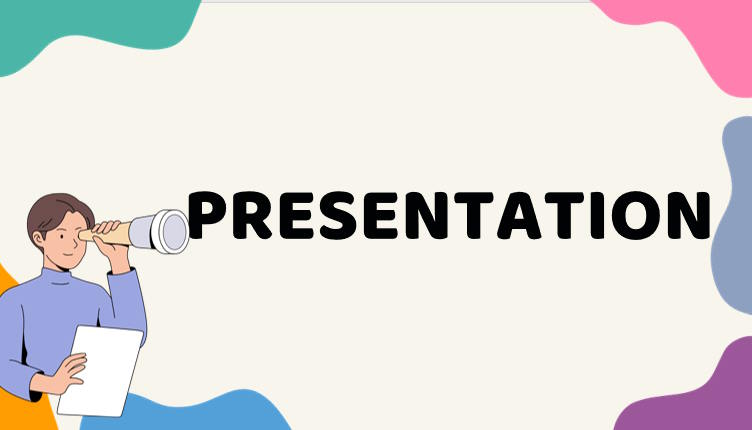 PRESENTATION